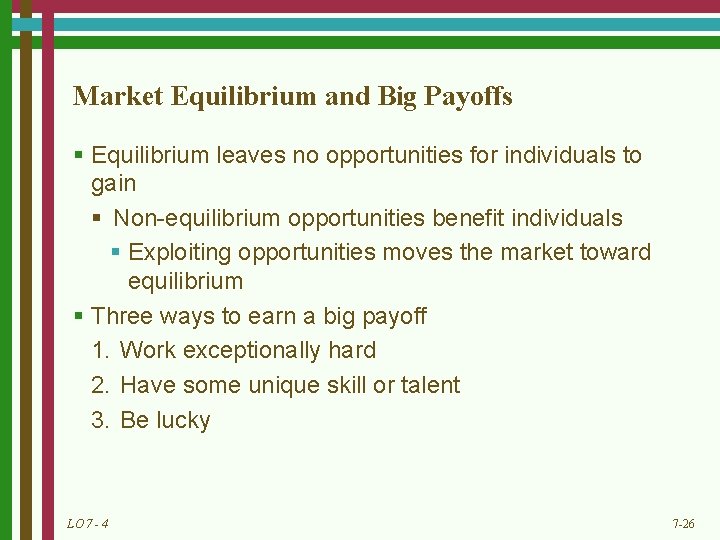 Market Equilibrium and Big Payoffs

▪ Equilibrium leaves no opportunities for individuals to gain

▪ Non-equilibrium opportunities benefit individuals

▪ Exploiting opportunities moves the market toward equilibrium

▪ Three ways to earn a big payoff

1. Work exceptionally hard

2. Have some unique skill or talent

3. Be lucky

LO7- 4

7-26